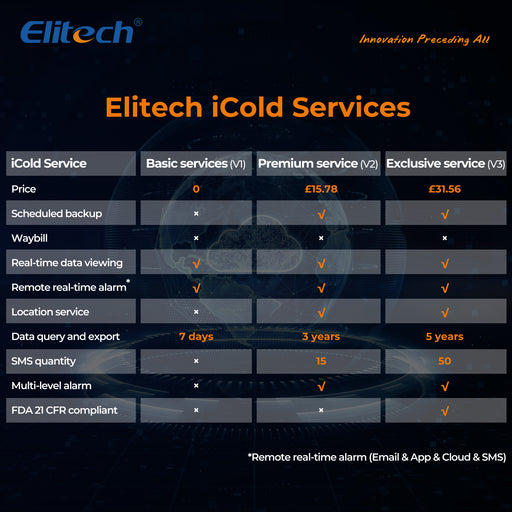 Elitech®

Innovation Preceding All

Elitech iCold Services

| iCold Service | Basic services (V1) | Premium service (V2) | Exclusive service (V3) |
|---|---|---|---|
| Price | 0 | £15.78 | £31.56 |
| Scheduled backup | × | √ | √ |
| Waybill | × | × | × |
| Real-time data viewing | √ | √ | √ |
| Remote real-time alarm* | √ | √ | √ |
| Location service | × | √ | √ |
| Data query and export | 7 days | 3 years | 5 years |
| SMS quantity | × | 15 | 50 |
| Multi-level alarm | × | √ | √ |
| FDA 21 CFR compliant | × | × | √ |

*Remote real-time alarm (Email & App & Cloud & SMS)